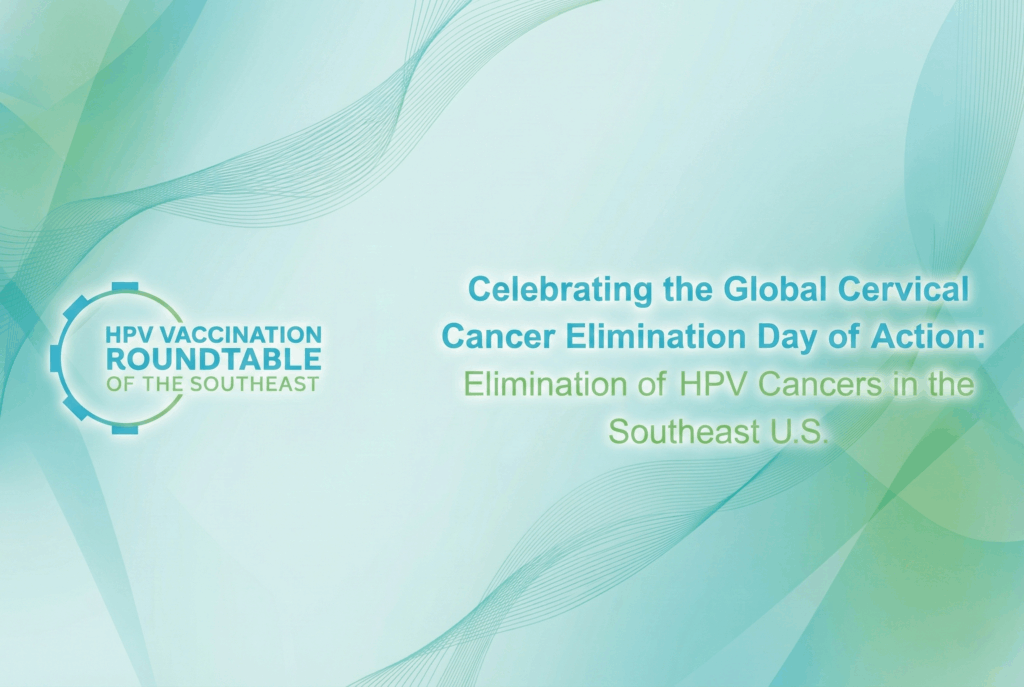 HPV VACCINATION ROUNDTABLE OF THE SOUTHEAST

Celebrating the Global Cervical Cancer Elimination Day of Action: Elimination of HPV Cancers in the Southeast U.S.